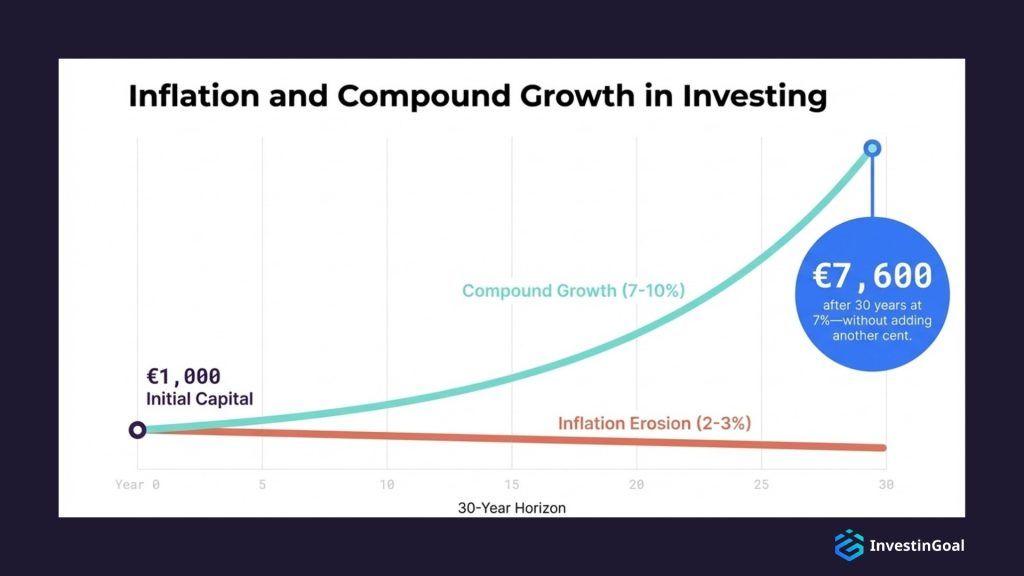 Inflation and Compound Growth in Investing

Compound Growth (7-10%)

€7,600
after 30 years at 7%—without adding another cent.

€1,000
Initial Capital

Inflation Erosion (2-3%)

Year 0 5 10 15 20 25 30

30-Year Horizon

InvestinGoal